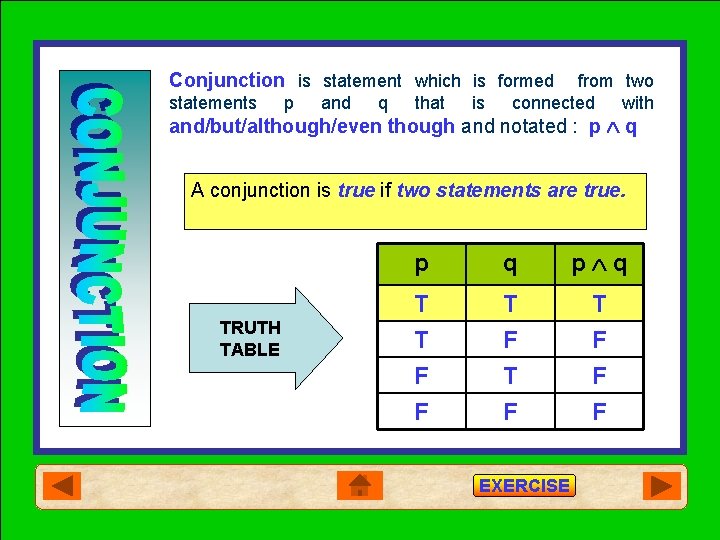 CONJUNCTION

Conjunction is statement which is formed from two statements p and q that is connected with and/but/although/even though and notated : $p \wedge q$

A conjunction is true if two statements are true.

TRUTH TABLE

| p | q | $p \wedge q$ |
|---|---|---|
| T | T | T |
| T | F | F |
| F | T | F |
| F | F | F |

EXERCISE